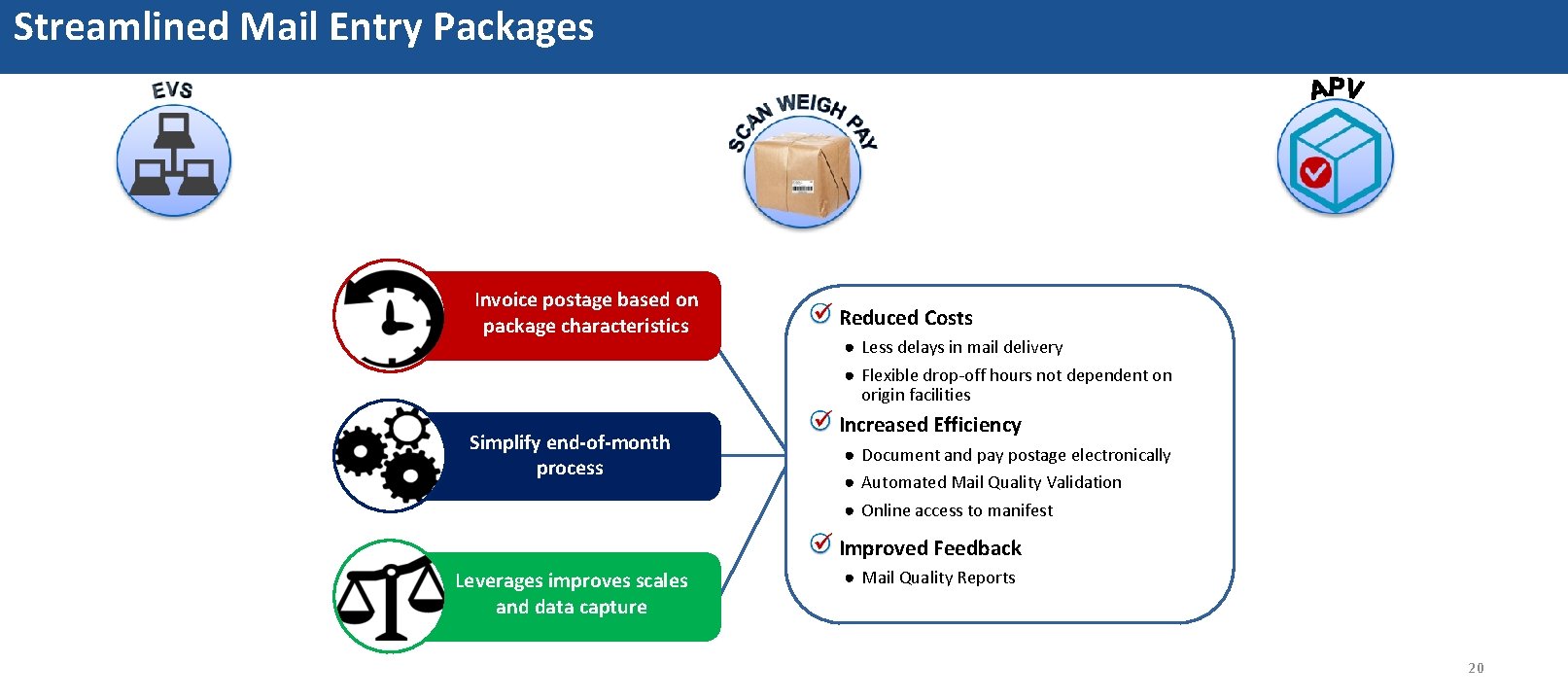 Streamlined Mail Entry Packages

EVS

SCAN WEIGH PAY

APV

Invoice postage based on package characteristics

Simplify end-of-month process

Leverages improves scales and data capture

Reduced Costs

● Less delays in mail delivery

● Flexible drop-off hours not dependent on origin facilities

Increased Efficiency

● Document and pay postage electronically

● Automated Mail Quality Validation

● Online access to manifest

Improved Feedback

● Mail Quality Reports

20